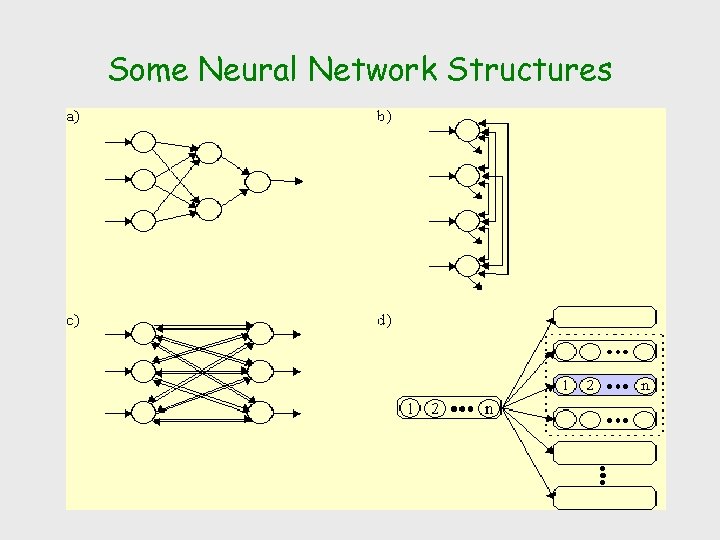 Some Neural Network Structures

a)

b)

c)

d)

1 2 ••• n

1 2 ••• n